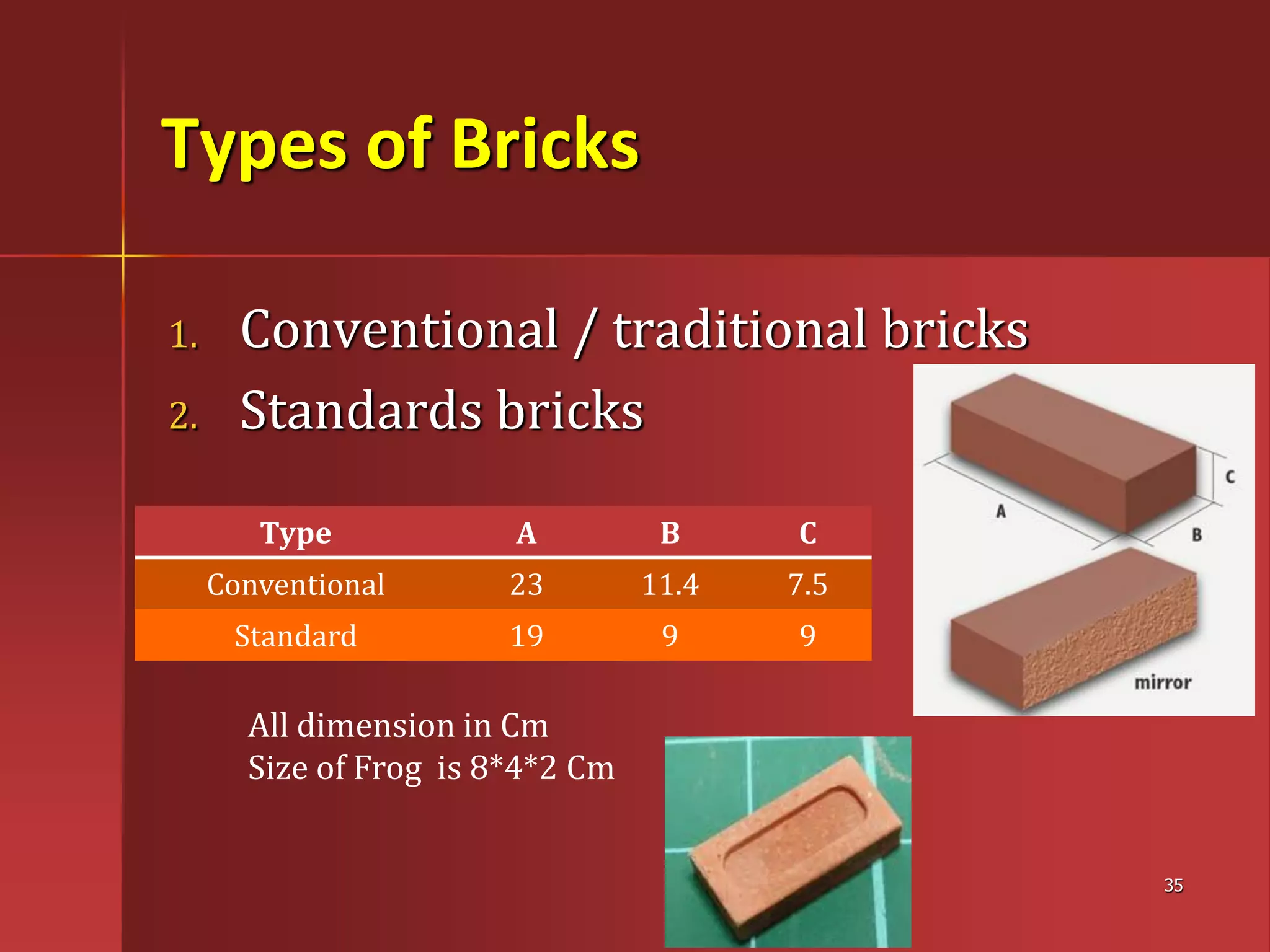 Types of Bricks

1. Conventional / traditional bricks
2. Standards bricks

| Type | A | B | C |
|---|---|---|---|
| Conventional | 23 | 11.4 | 7.5 |
| Standard | 19 | 9 | 9 |

C
A
B
mirror

All dimension in Cm
Size of Frog is 8*4*2 Cm

35